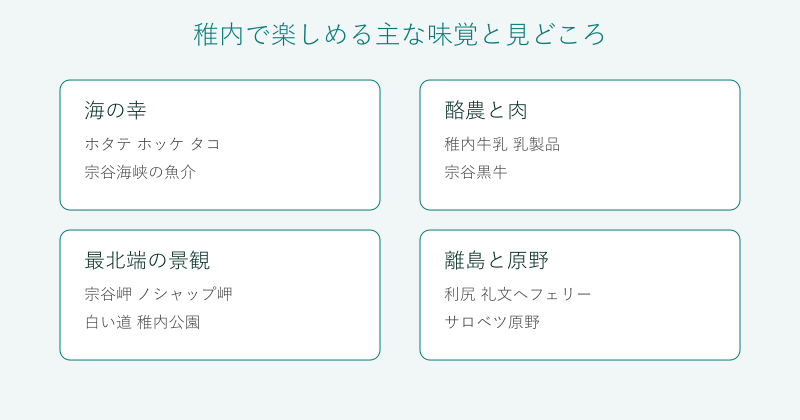 稚内で楽しめる主な味覚と見どころ

海の幸

ホタテ ホッケ タコ

宗谷海峡の魚介

酪農と肉

稚内牛乳 乳製品

宗谷黒牛

最北端の景観

宗谷岬 ノシャップ岬

白い道 稚内公園

離島と原野

利尻 礼文へフェリー

サロベツ原野